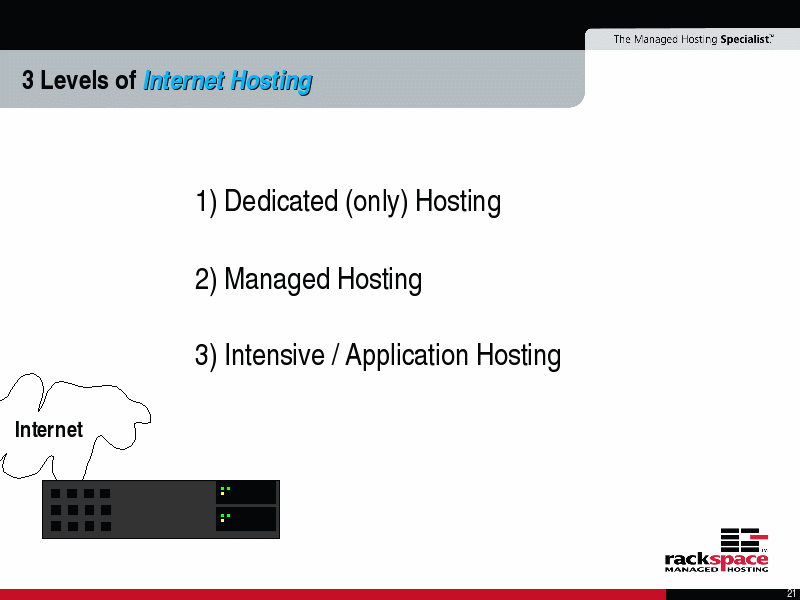 The Managed Hosting Specialist™

3 Levels of Internet Hosting

1) Dedicated (only) Hosting

2) Managed Hosting

3) Intensive / Application Hosting

Internet

rackspace
MANAGED HOSTING

21